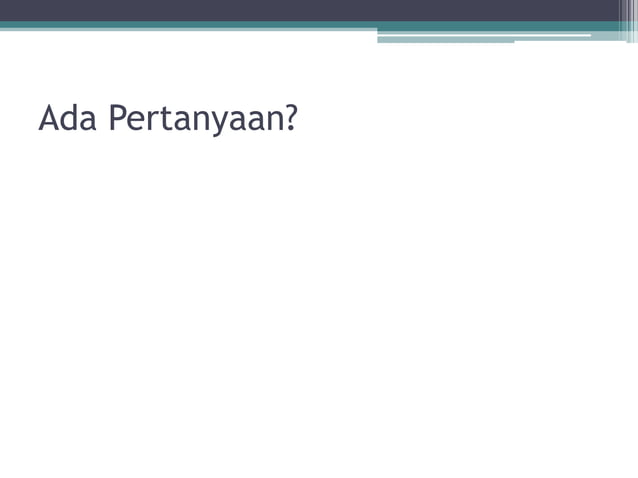 Ada Pertanyaan?